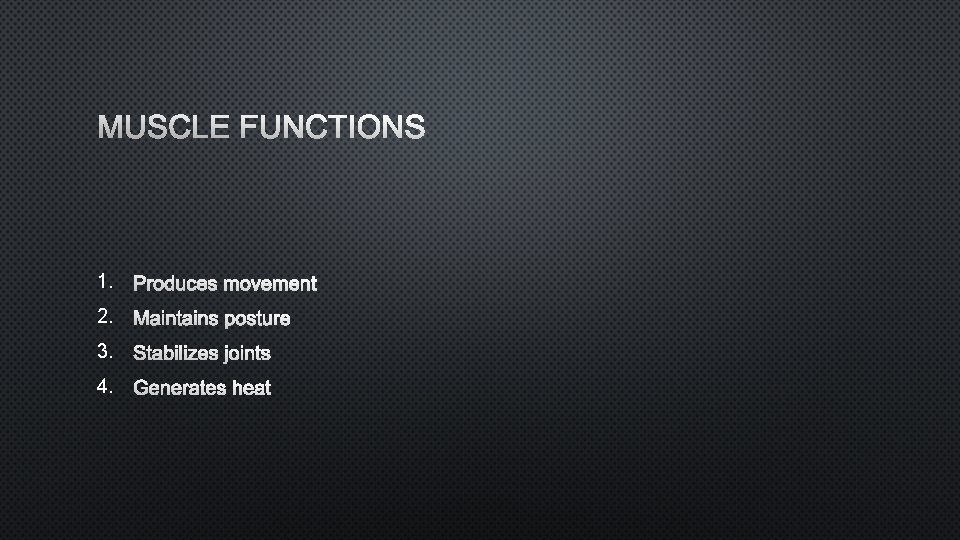 MUSCLE FUNCTIONS

1. Produces movement
2. Maintains posture
3. Stabilizes joints
4. Generates heat